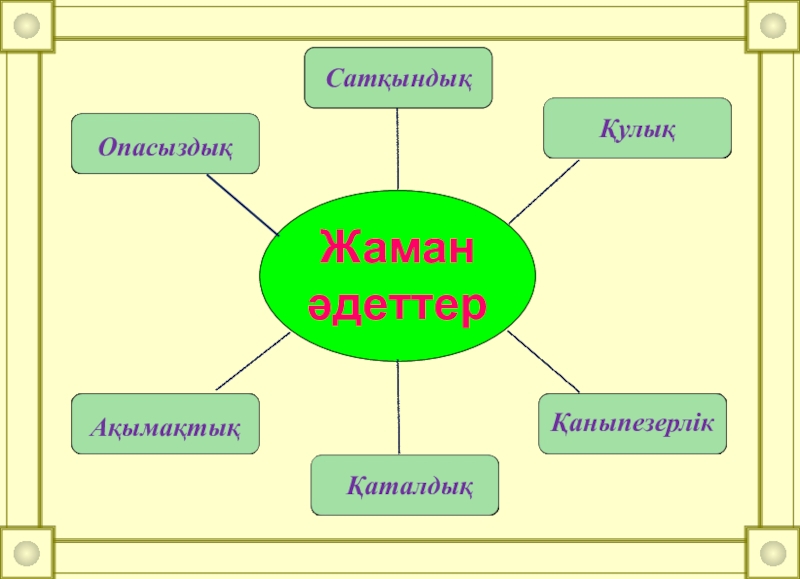 Сатқындық

Опасыздық

Қулық

Жаман әдеттер

Ақымақтық

Қаныпезерлік

Қаталдық